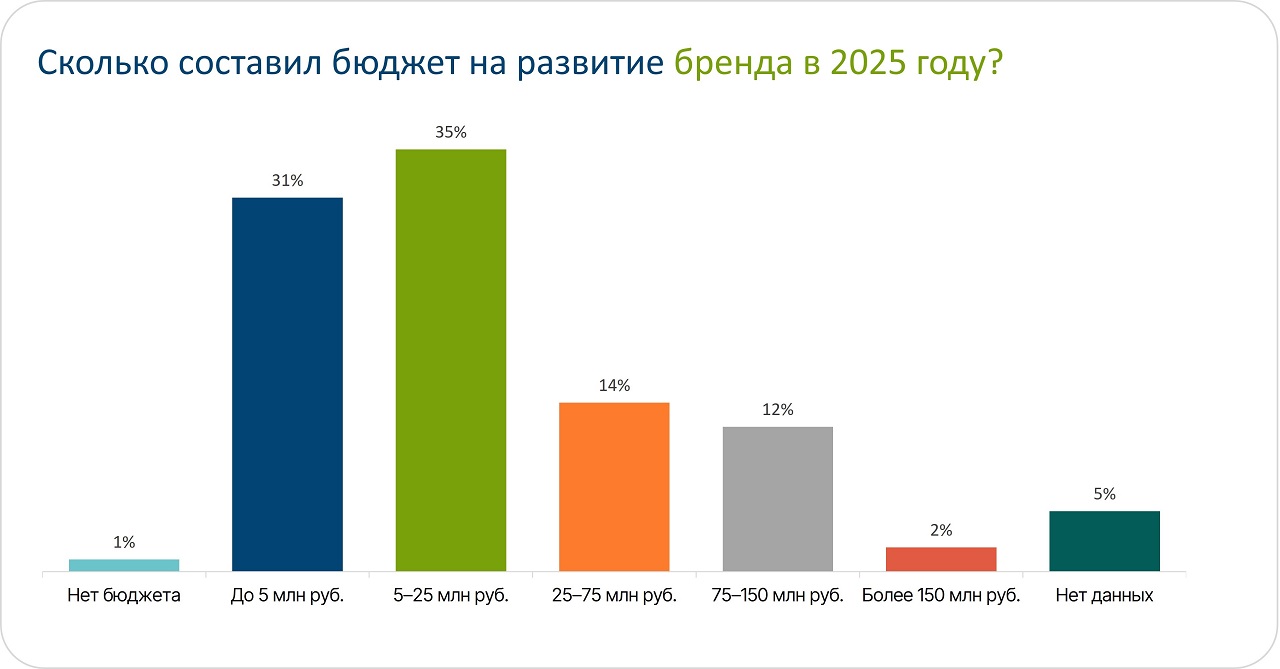 Сколько составил бюджет на развитие бренда в 2025 году?

1%
31%
35%
14%
12%
2%
5%

Нет бюджета
До 5 млн руб.
5–25 млн руб.
25–75 млн руб.
75–150 млн руб.
Более 150 млн руб.
Нет данных